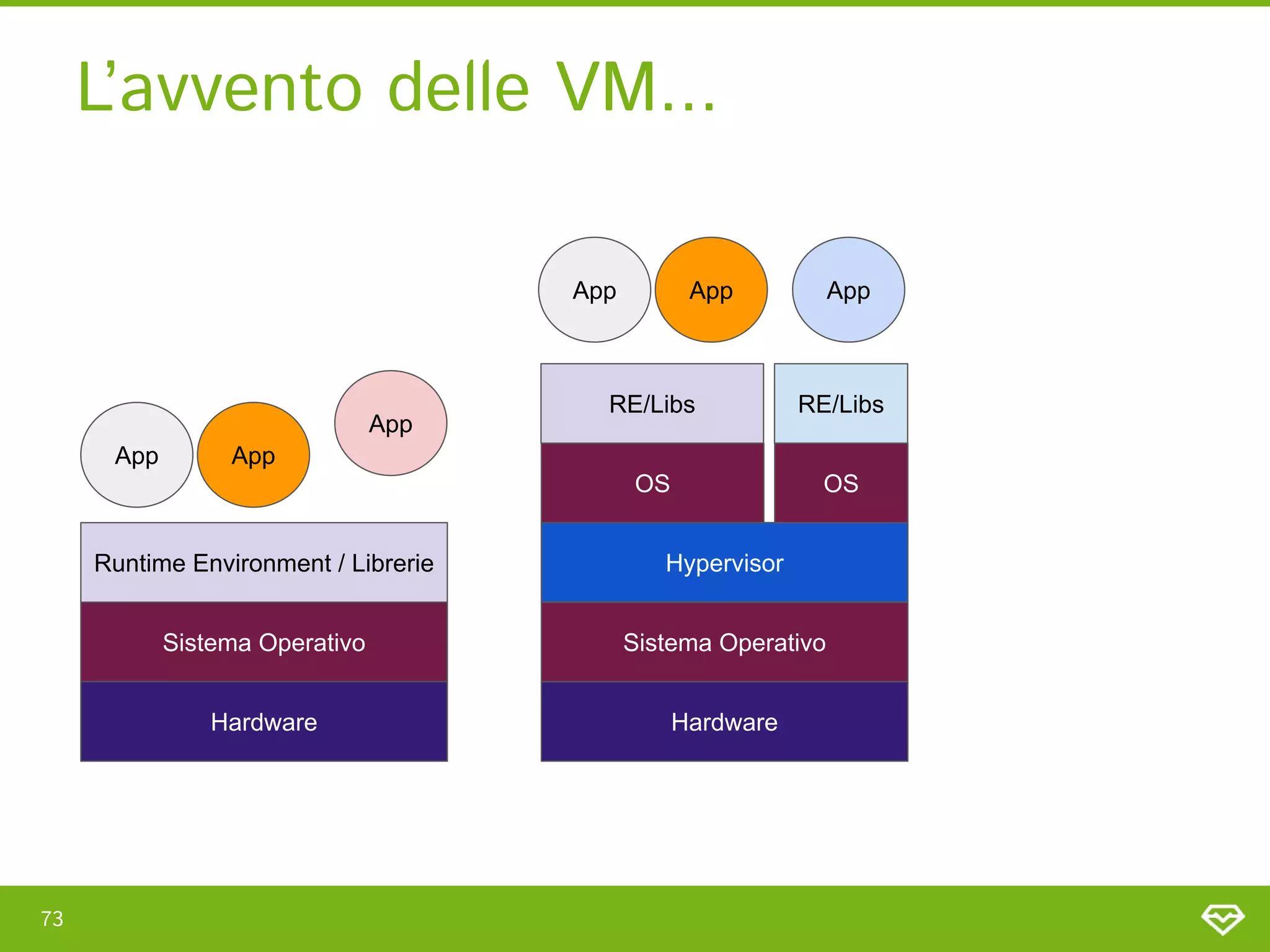 L’avvento delle VM...

App App App

Runtime Environment / Librerie

Sistema Operativo

Hardware

App App App

RE/Libs RE/Libs

OS OS

Hypervisor

Sistema Operativo

Hardware

73